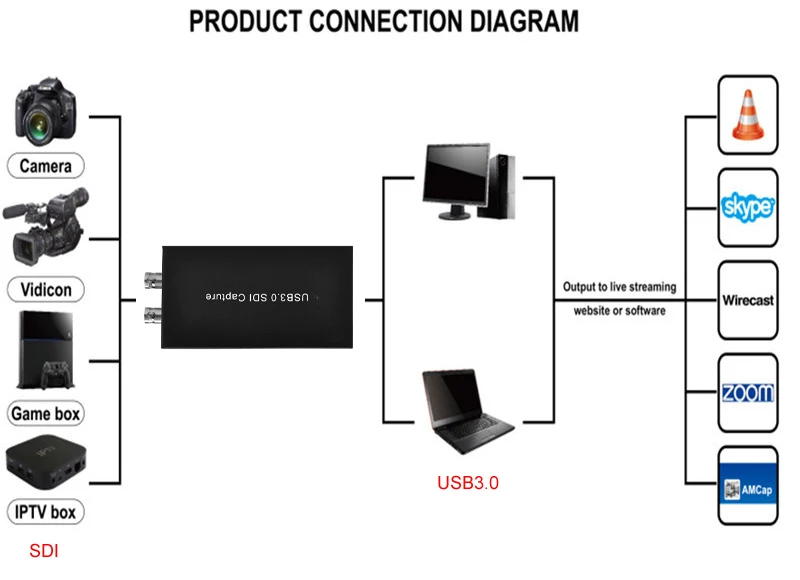 PRODUCT CONNECTION DIAGRAM

Camera

Vidicon

Game box

IPTV box

SDI

USB3.0 SDI Capture

USB3.0

Output to live streaming website or software

skype

Wirecast

zoom

AMCap